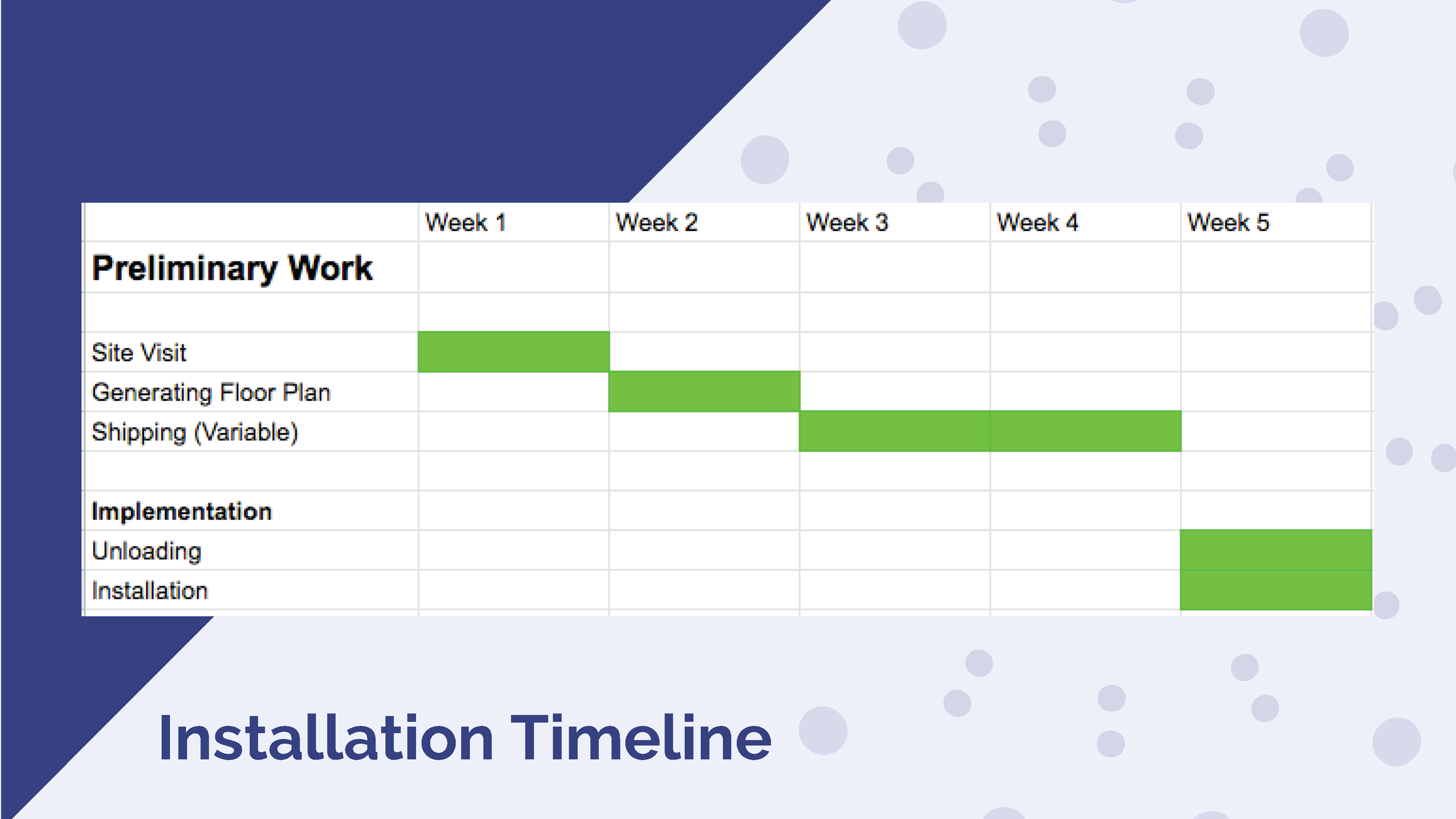 | | Week 1 | Week 2 | Week 3 | Week 4 | Week 5 |
|---|---|---|---|---|---|
| **Preliminary Work** | | | | | |
| | | | | | |
| Site Visit | | | | | |
| Generating Floor Plan | | | | | |
| Shipping (Variable) | | | | | |
| | | | | | |
| **Implementation** | | | | | |
| Unloading | | | | | |
| Installation | | | | | |

Installation Timeline